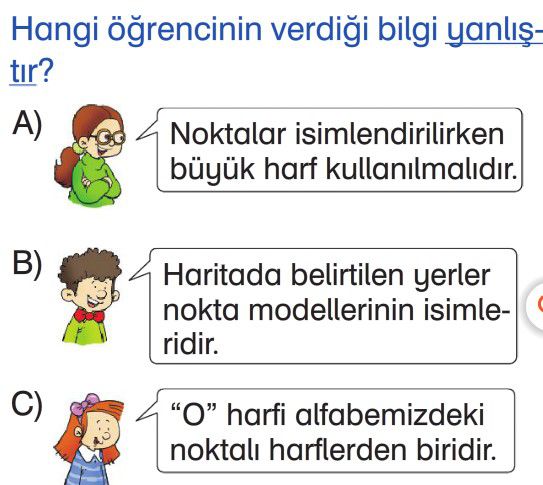 Hangi öğrencinin verdiği bilgi yanlıştır?

A) Noktalar isimlendirilirken büyük harf kullanılmalıdır.

B) Haritada belirtilen yerler nokta modellerinin isimleridir.

C) “O” harfi alfabemizdeki noktalı harflerden biridir.